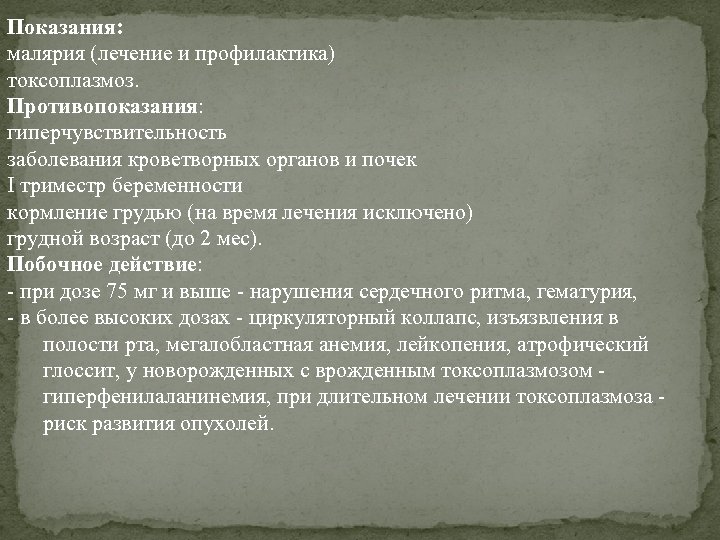 Показания:
малярия (лечение и профилактика)
токсоплазмоз.
Противопоказания:
гиперчувствительность
заболевания кроветворных органов и почек
I триместр беременности
кормление грудью (на время лечения исключено)
грудной возраст (до 2 мес).
Побочное действие:
- при дозе 75 мг и выше - нарушения сердечного ритма, гематурия,
- в более высоких дозах - циркуляторный коллапс, изъязвления в полости рта, мегалобластная анемия, лейкопения, атрофический глоссит, у новорожденных с врожденным токсоплазмозом - гиперфенилаланинемия, при длительном лечении токсоплазмоза - риск развития опухолей.